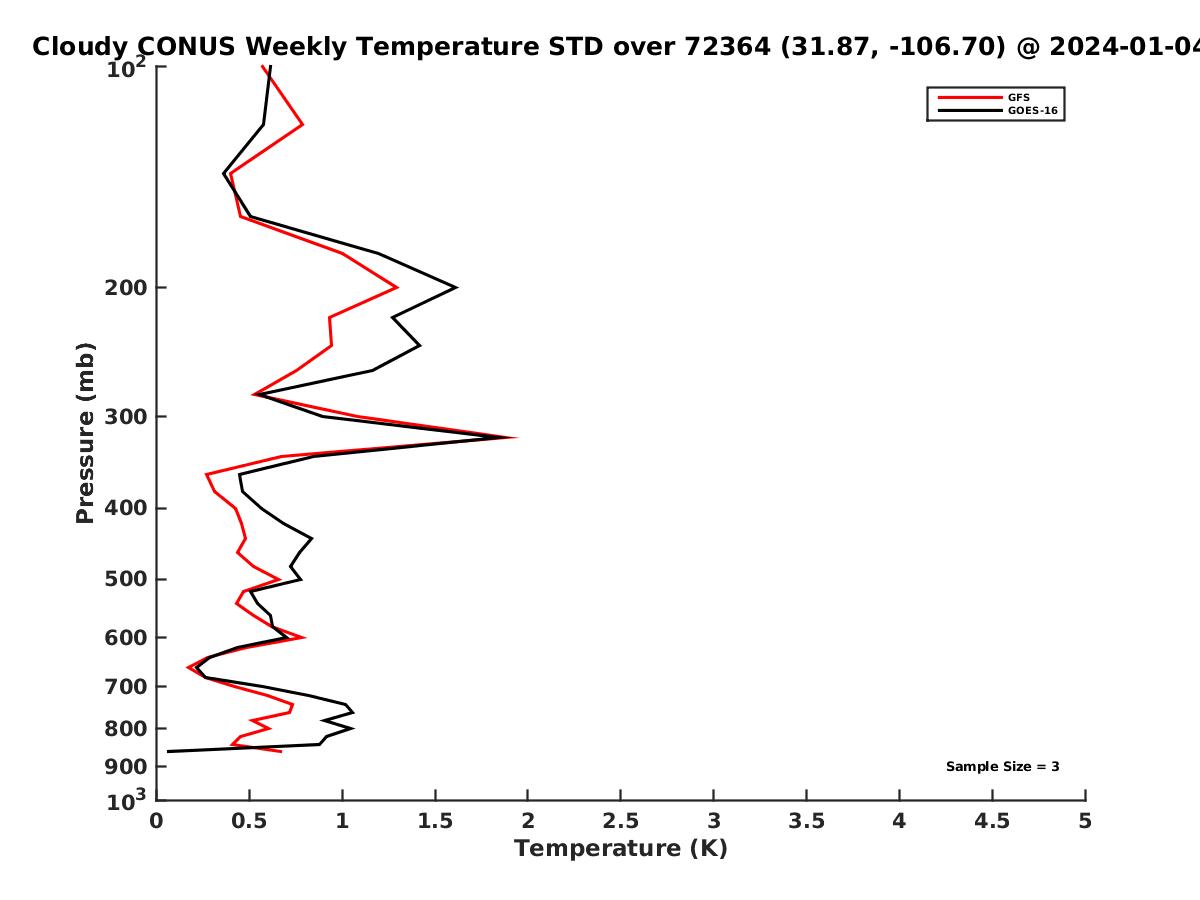 Cloudy CONUS Weekly Temperature STD over 72364 (31.87, -106.70) @ 2024-01-04

GFS
GOES-16

Pressure (mb)

$10^2$
200
300
400
500
600
700
800
900
$10^3$

Sample Size = 3

0
0.5
1
1.5
2
2.5
3
3.5
4
4.5
5

Temperature (K)